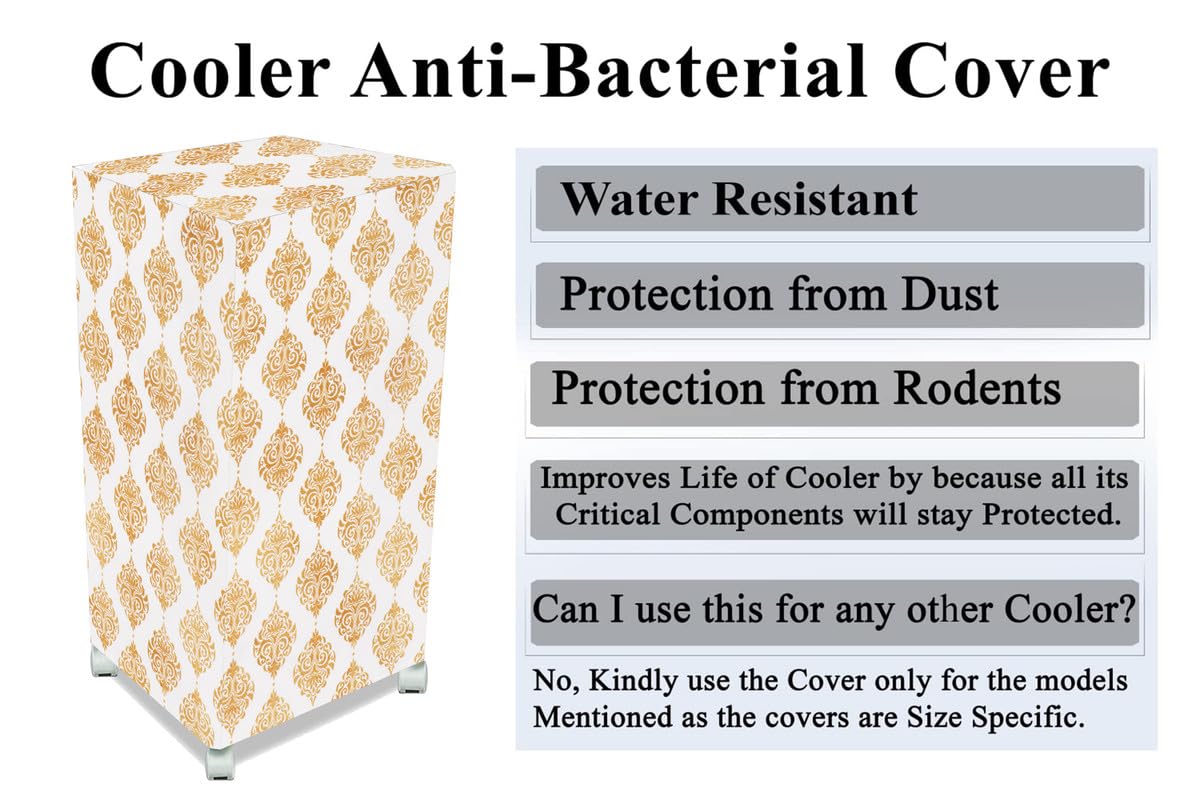 Cooler Anti-Bacterial Cover

Water Resistant

Protection from Dust

Protection from Rodents

Improves Life of Cooler by because all its Critical Components will stay Protected.

Can I use this for any other Cooler?

No, Kindly use the Cover only for the models Mentioned as the covers are Size Specific.